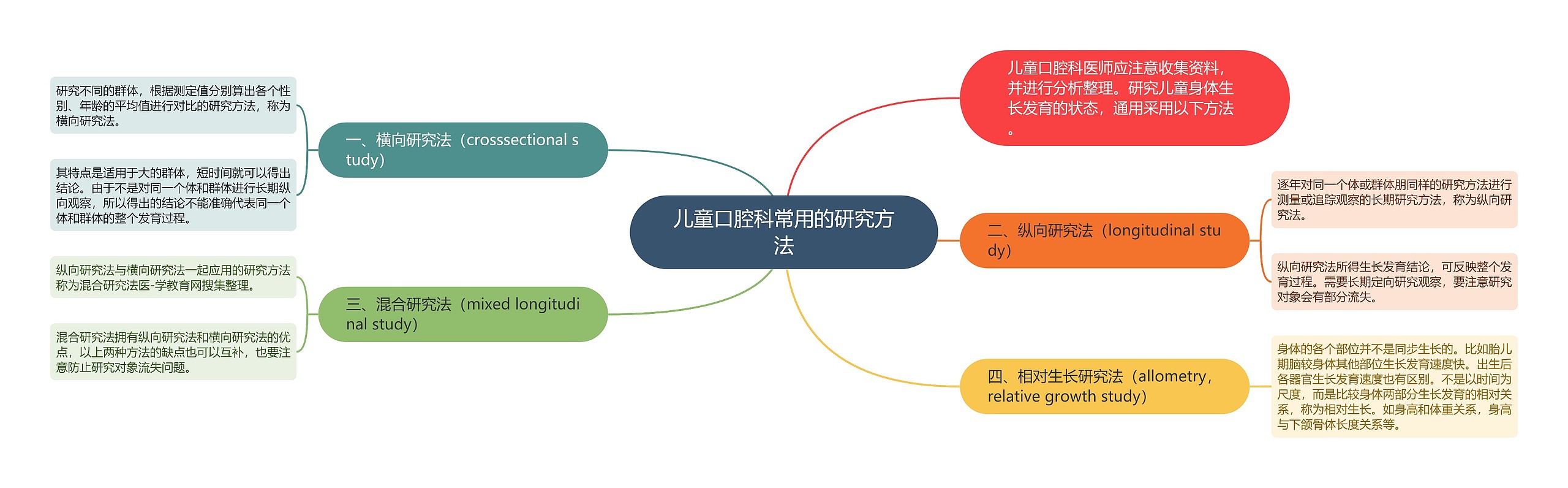 儿童口腔科常用的研究方法

儿童口腔科医师应注意收集资料，并进行分析整理。研究儿童身体生长发育的状态，通用采用以下方法。

一、横向研究法（crosssectional study）

研究不同的群体，根据测定值分别算出各个性别、年龄的平均值进行对比的研究方法，称为横向研究法。

其特点是适用于大的群体，短时间就可以得出结论。由于不是对同一个体和群体进行长期纵向观察，所以得出的结论不能准确代表同一个体和群体的整个发育过程。

二、纵向研究法（longitudinal study）

逐年对同一个体或群体朋同样的研究方法进行测量或追踪观察的长期研究方法，称为纵向研究法。

纵向研究法所得生长发育结论，可反映整个发育过程。需要长期定向研究观察，要注意研究对象会有部分流失。

三、混合研究法（mixed longitudinal study）

纵向研究法与横向研究法一起应用的研究方法称为混合研究法医-学教育网搜集整理。

混合研究法拥有纵向研究法和横向研究法的优点，以上两种方法的缺点也可以互补，也要注意防止研究对象流失问题。

四、相对生长研究法（allometry，relative growth study）

身体的各个部位并不是同步生长的。比如胎儿期脑较身体其他部位生长发育速度快。出生后各器官生长发育速度也有区别。不是以时间为尺度，而是比较身体两部分生长发育的相对关系，称为相对生长。如身高和体重关系，身高与下颌骨体长度关系等。